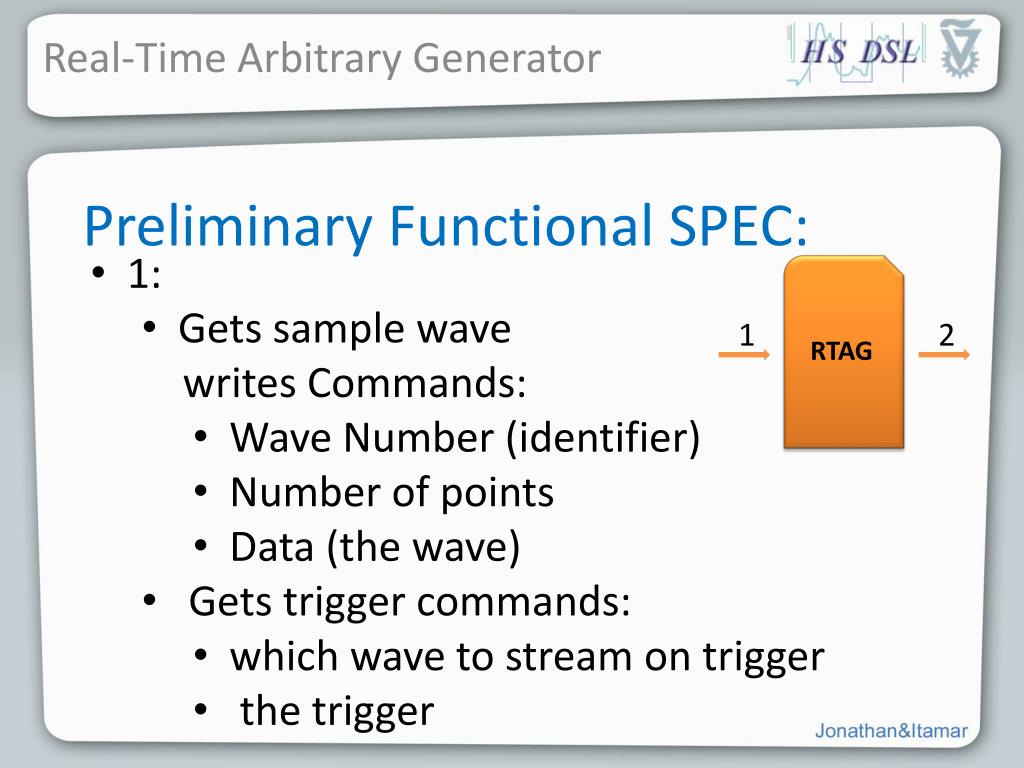 Real-Time Arbitrary Generator

HS DSL

Preliminary Functional SPEC:

• 1:
  • Gets sample wave
    writes Commands:
    • Wave Number (identifier)
    • Number of points
    • Data (the wave)
  • Gets trigger commands:
    • which wave to stream on trigger
    • the trigger

1

RTAG

2

Jonathan&Itamar